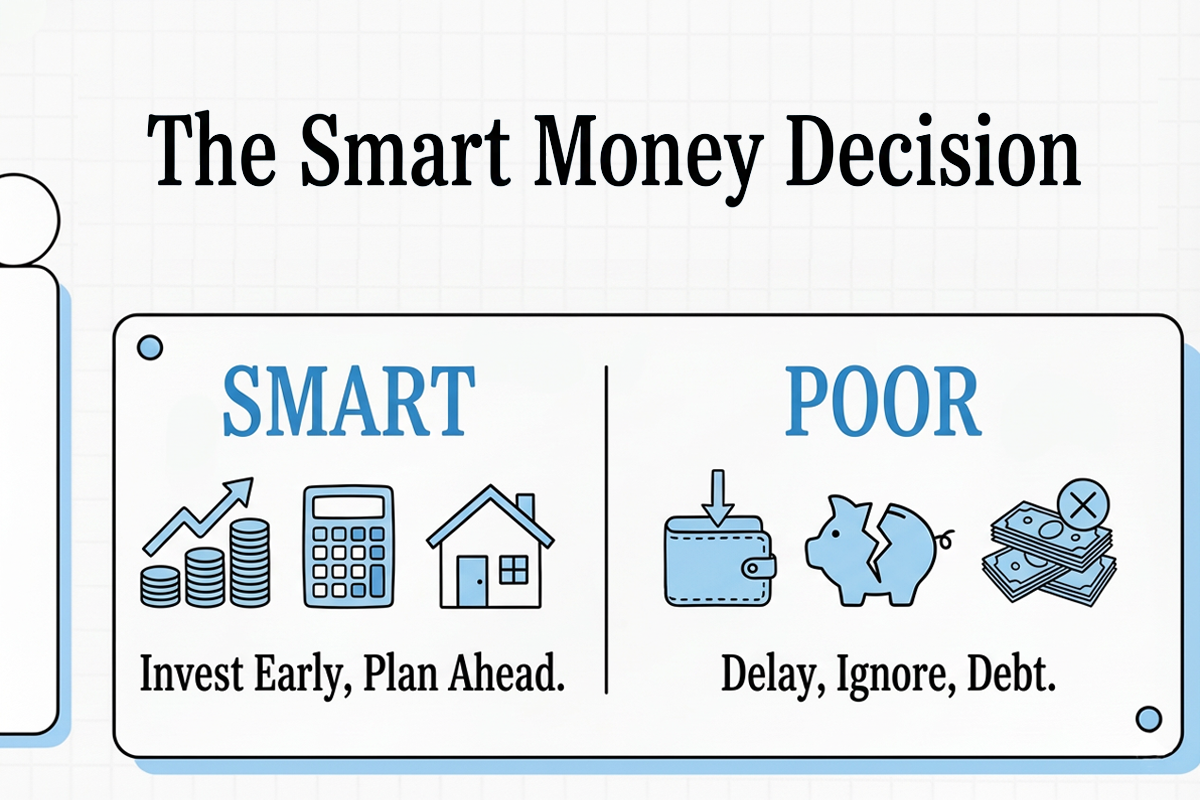 The Smart Money Decision

SMART

Invest Early, Plan Ahead.

POOR

Delay, Ignore, Debt.